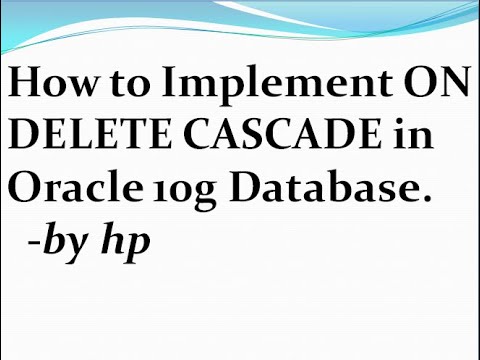 How to Implement ON DELETE CASCADE in Oracle 10g Database.

-by hp